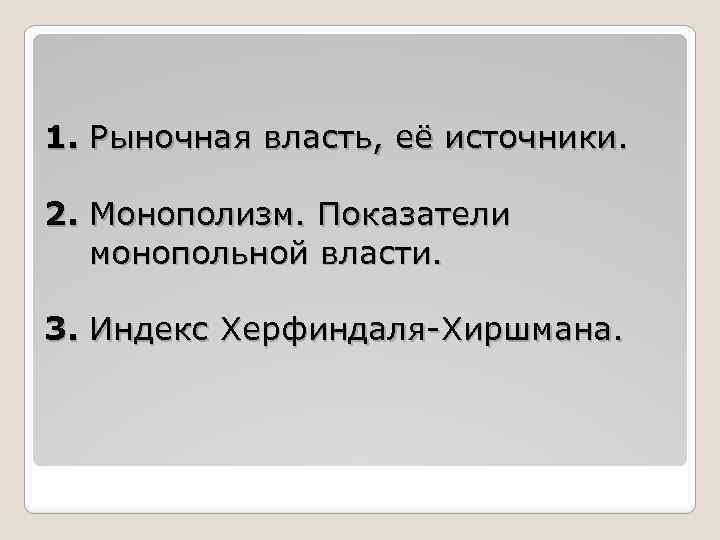 1. Рыночная власть, её источники.

2. Монополизм. Показатели монопольной власти.

3. Индекс Херфиндаля-Хиршмана.